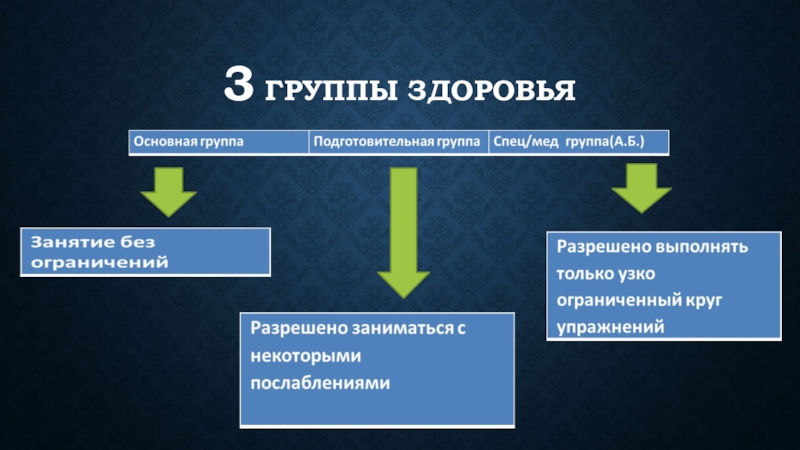 3 ГРУППЫ ЗДОРОВЬЯ

| Основная группа | Подготовительная группа | Спец/мед группа(А.Б.) |
|---|---|---|

Занятие без ограничений

Разрешено заниматься с некоторыми послаблениями

Разрешено выполнять только узко ограниченный круг упражнений